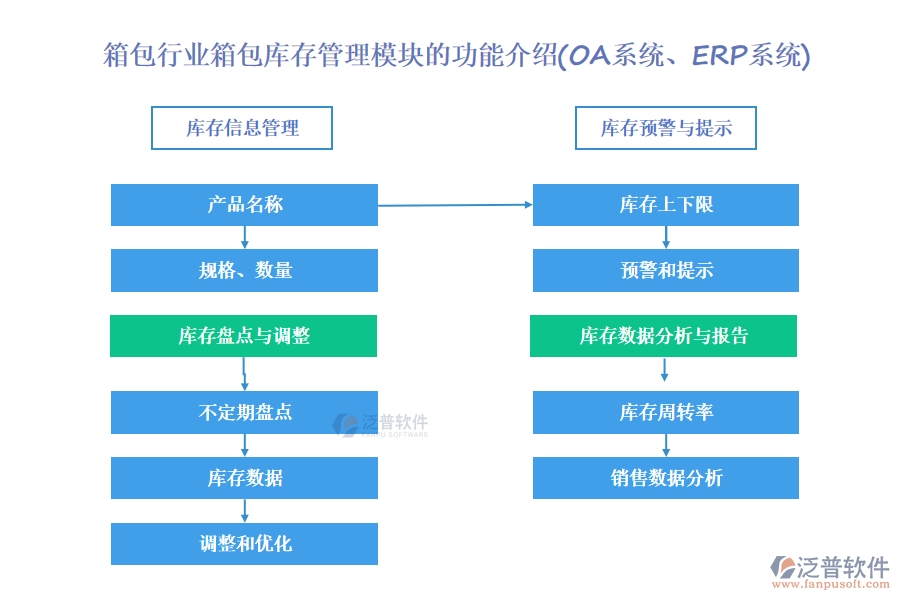 箱包行业箱包库存管理模块的功能介绍(OA系统、ERP系统)

库存信息管理

产品名称

规格、数量

库存盘点与调整

不定期盘点

库存数据

调整和优化

库存预警与提示

库存上下限

预警和提示

库存数据分析与报告

库存周转率

销售数据分析

泛普软件
FANPU SOFTWARE

泛普软件
www.fanpusoft.com